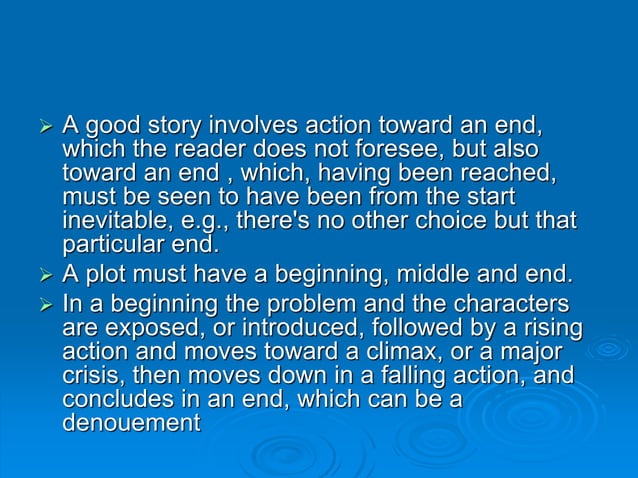 ➢ A good story involves action toward an end, which the reader does not foresee, but also toward an end , which, having been reached, must be seen to have been from the start inevitable, e.g., there's no other choice but that particular end.
➢ A plot must have a beginning, middle and end.
➢ In a beginning the problem and the characters are exposed, or introduced, followed by a rising action and moves toward a climax, or a major crisis, then moves down in a falling action, and concludes in an end, which can be a denouement